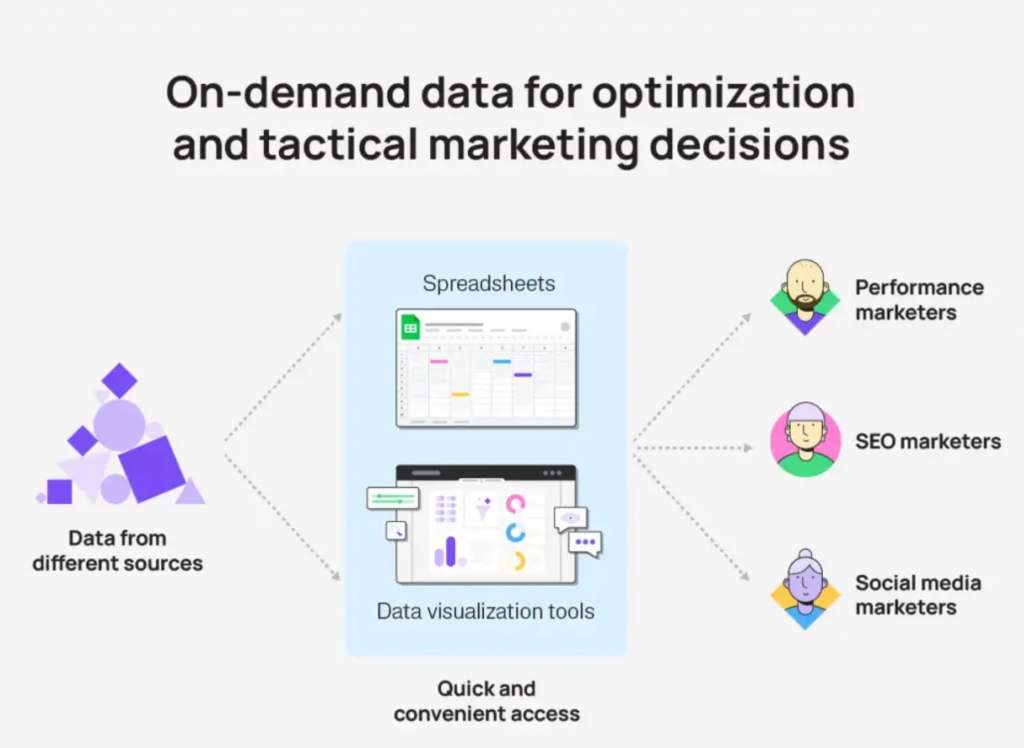 On-demand data for optimization and tactical marketing decisions

Data from different sources

Spreadsheets

Data visualization tools

Quick and convenient access

Performance marketers

SEO marketers

Social media marketers